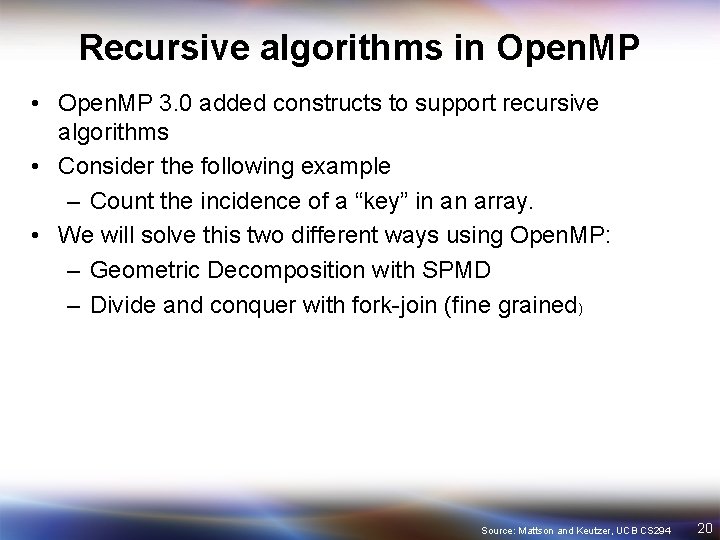 Recursive algorithms in OpenMP

• OpenMP 3.0 added constructs to support recursive algorithms
• Consider the following example
– Count the incidence of a “key” in an array.
• We will solve this two different ways using OpenMP:
– Geometric Decomposition with SPMD
– Divide and conquer with fork-join (fine grained)

Source: Mattson and Keutzer, UCB CS294 20